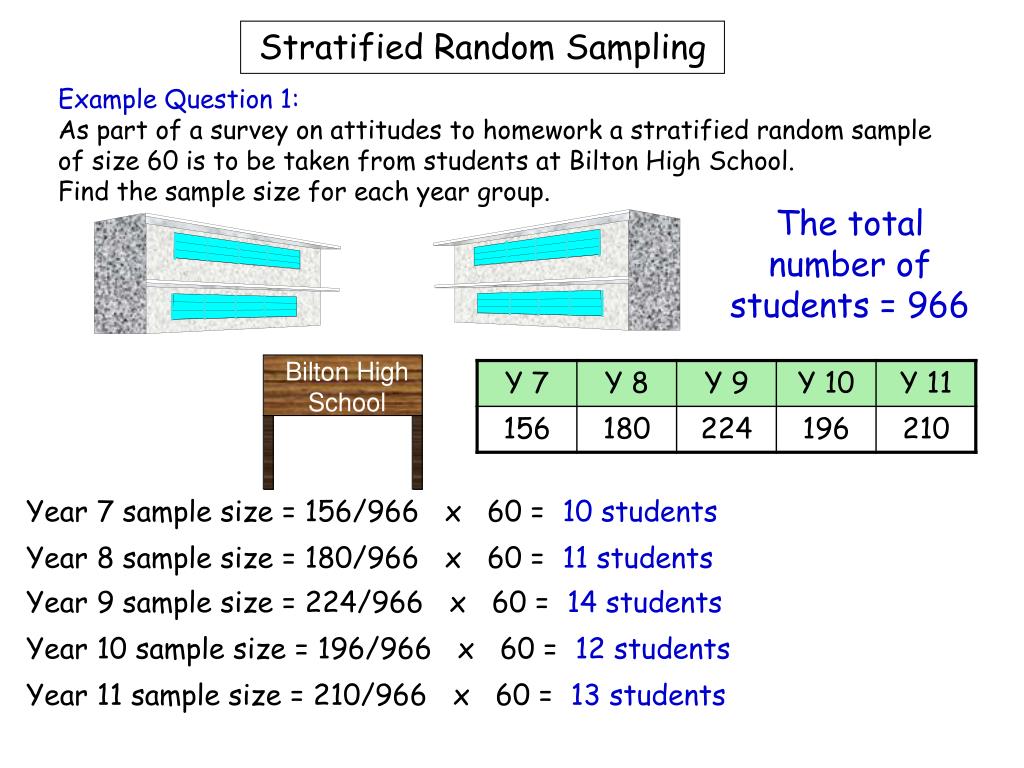 Stratified Random Sampling

Example Question 1:
As part of a survey on attitudes to homework a stratified random sample of size 60 is to be taken from students at Bilton High School.
Find the sample size for each year group.

The total number of students = 966

Bilton High School

| Y 7 | Y 8 | Y 9 | Y 10 | Y 11 |
|---|---|---|---|---|
| 156 | 180 | 224 | 196 | 210 |

Year 7 sample size = 156/966 x 60 = 10 students

Year 8 sample size = 180/966 x 60 = 11 students

Year 9 sample size = 224/966 x 60 = 14 students

Year 10 sample size = 196/966 x 60 = 12 students

Year 11 sample size = 210/966 x 60 = 13 students